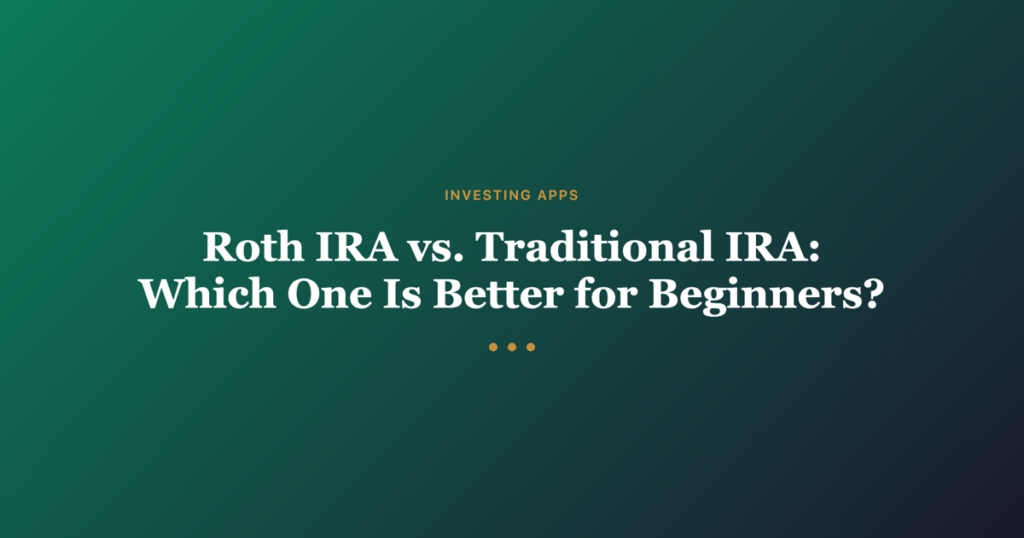 INVESTING APPS

Roth IRA vs. Traditional IRA: Which One Is Better for Beginners?